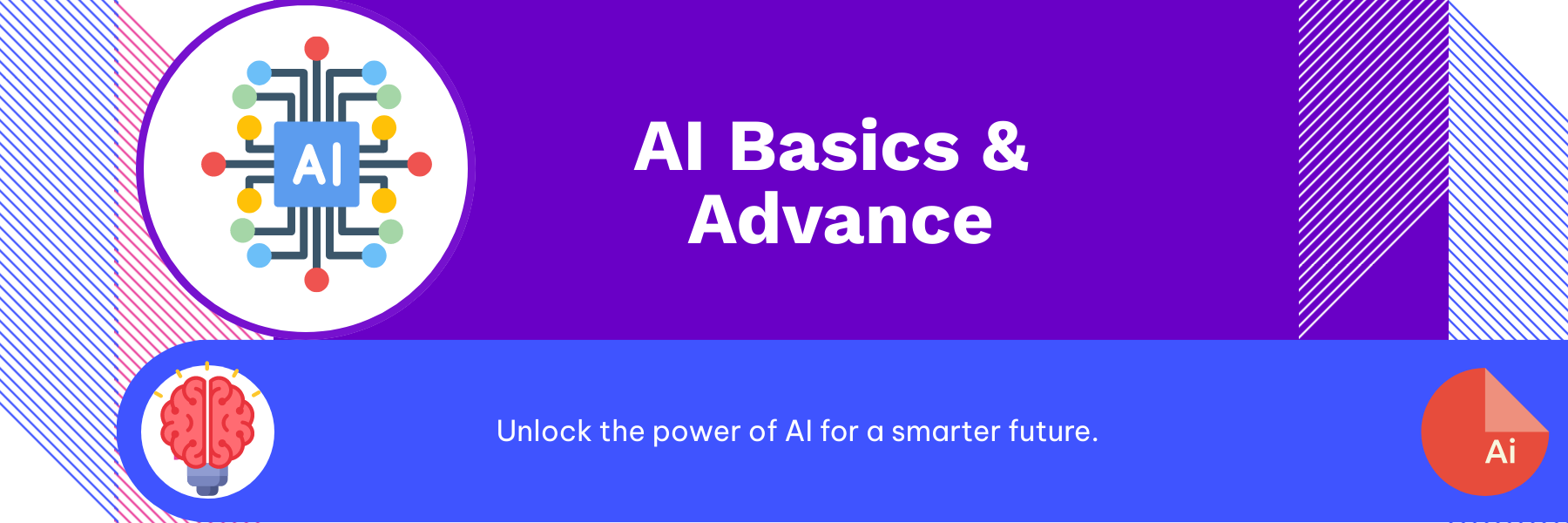 AI

AI Basics & Advance

Unlock the power of AI for a smarter future.

Ai